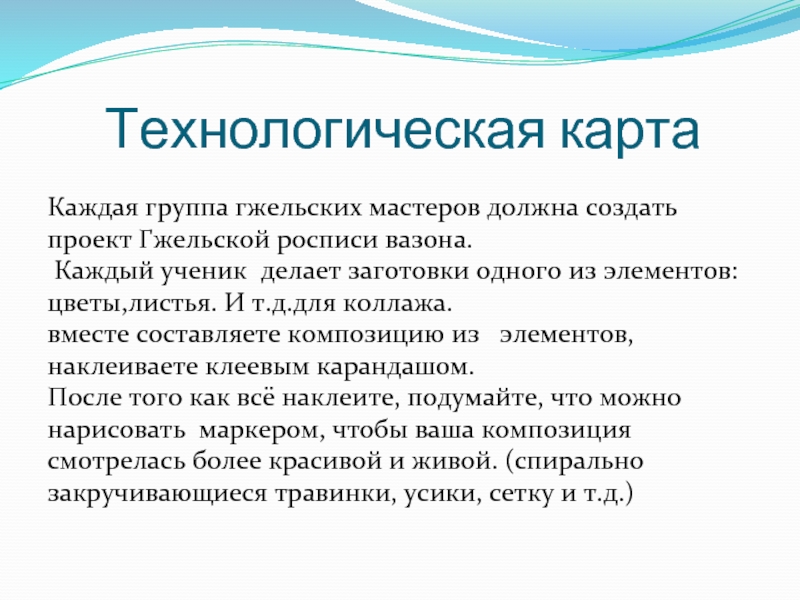 Технологическая карта

Каждая группа гжельских мастеров должна создать проект Гжельской росписи вазона.
Каждый ученик делает заготовки одного из элементов: цветы,листья. И т.д.для коллажа.
вместе составляете композицию из элементов, наклеиваете клеевым карандашом.
После того как всё наклеите, подумайте, что можно нарисовать маркером, чтобы ваша композиция смотрелась более красивой и живой. (спирально закручивающиеся травинки, усики, сетку и т.д.)